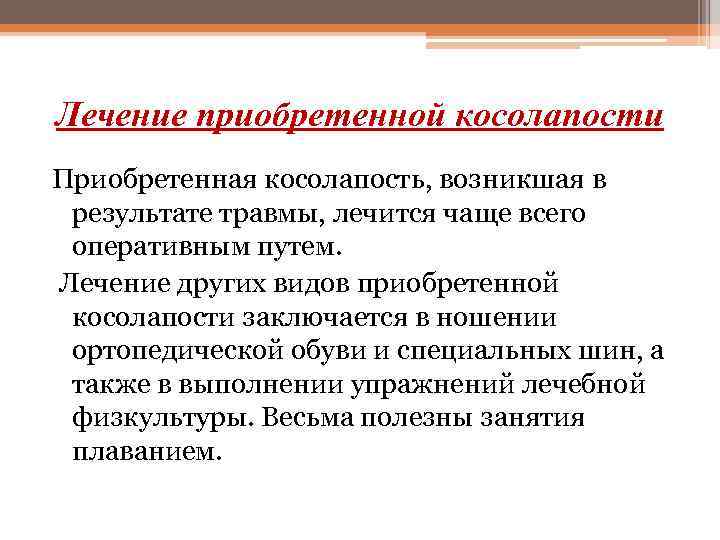 Лечение приобретенной косолапости

Приобретенная косолапость, возникшая в результате травмы, лечится чаще всего оперативным путем.

Лечение других видов приобретенной косолапости заключается в ношении ортопедической обуви и специальных шин, а также в выполнении упражнений лечебной физкультуры. Весьма полезны занятия плаванием.